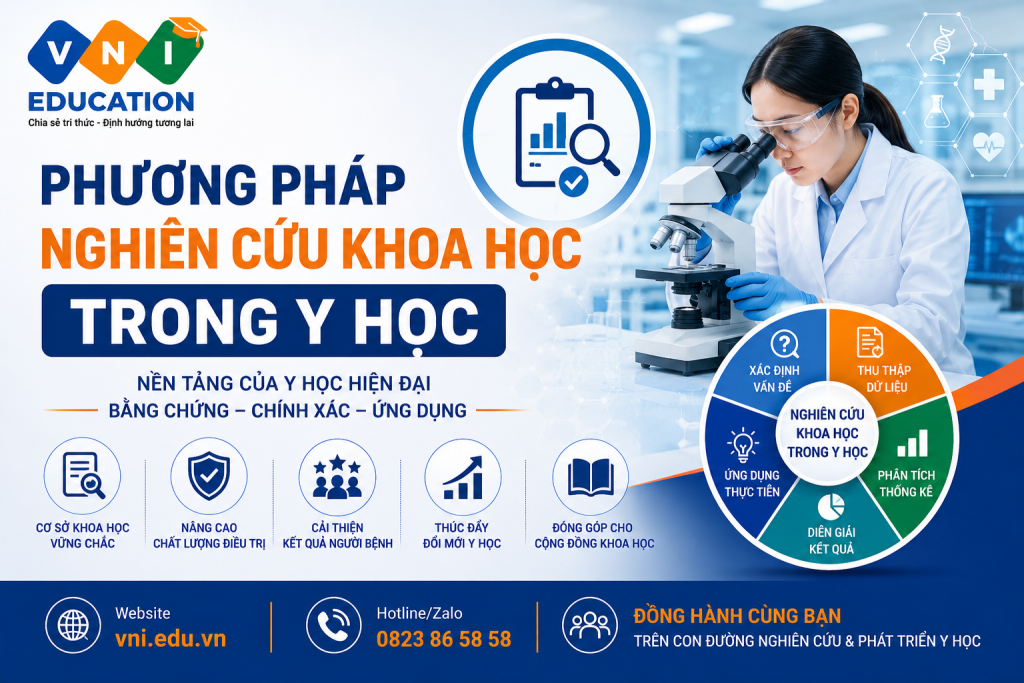 VNI EDUCATION
Chia sẻ tri thức - Định hướng tương lai

PHƯƠNG PHÁP
NGHIÊN CỨU KHOA HỌC
TRONG Y HỌC

NỀN TẢNG CỦA Y HỌC HIỆN ĐẠI
BẰNG CHỨNG – CHÍNH XÁC – ỨNG DỤNG

CƠ SỞ KHOA HỌC VỮNG CHẮC
NÂNG CAO CHẤT LƯỢNG ĐIỀU TRỊ
CẢI THIỆN KẾT QUẢ NGƯỜI BỆNH
THÚC ĐẨY ĐỔI MỚI Y HỌC
ĐÓNG GÓP CHO CỘNG ĐỒNG KHOA HỌC

XÁC ĐỊNH VẤN ĐỀ
THU THẬP DỮ LIỆU
PHÂN TÍCH THỐNG KÊ
DIỄN GIẢI KẾT QUẢ
ỨNG DỤNG THỰC TIỄN
NGHIÊN CỨU KHOA HỌC TRONG Y HỌC

Website
vni.edu.vn
Hotline/Zalo
0823 86 58 58
ĐỒNG HÀNH CÙNG BẠN
TRÊN CON ĐƯỜNG NGHIÊN CỨU & PHÁT TRIỂN Y HỌC